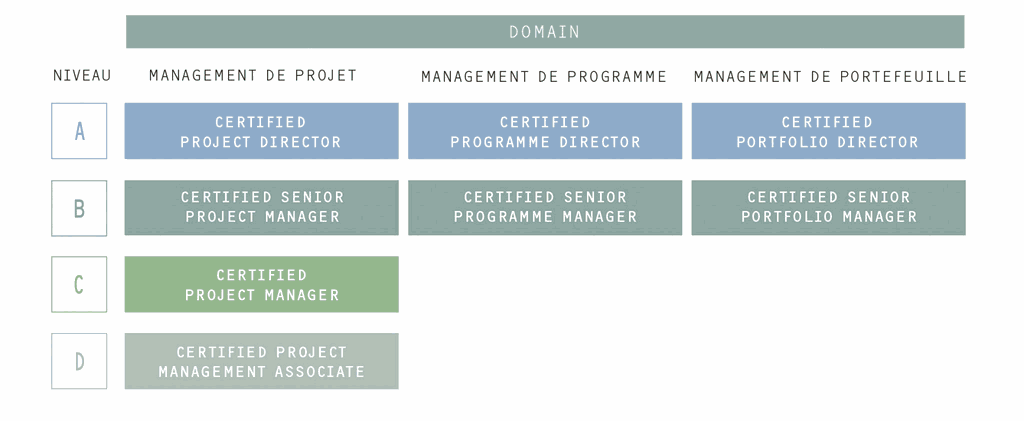 DOMAIN

| NIVEAU | MANAGEMENT DE PROJET | MANAGEMENT DE PROGRAMME | MANAGEMENT DE PORTEFEUILLE |
|---|---|---|---|
| A | CERTIFIED PROJECT DIRECTOR | CERTIFIED PROGRAMME DIRECTOR | CERTIFIED PORTFOLIO DIRECTOR |
| B | CERTIFIED SENIOR PROJECT MANAGER | CERTIFIED SENIOR PROGRAMME MANAGER | CERTIFIED SENIOR PORTFOLIO MANAGER |
| C | CERTIFIED PROJECT MANAGER | | |
| D | CERTIFIED PROJECT MANAGEMENT ASSOCIATE | | |